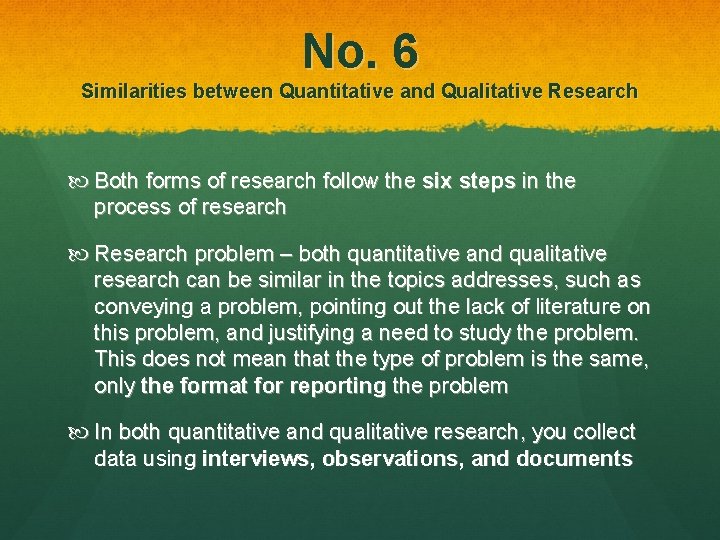 No. 6
Similarities between Quantitative and Qualitative Research

Both forms of research follow the six steps in the process of research

Research problem – both quantitative and qualitative research can be similar in the topics addresses, such as conveying a problem, pointing out the lack of literature on this problem, and justifying a need to study the problem. This does not mean that the type of problem is the same, only the format for reporting the problem

In both quantitative and qualitative research, you collect data using interviews, observations, and documents